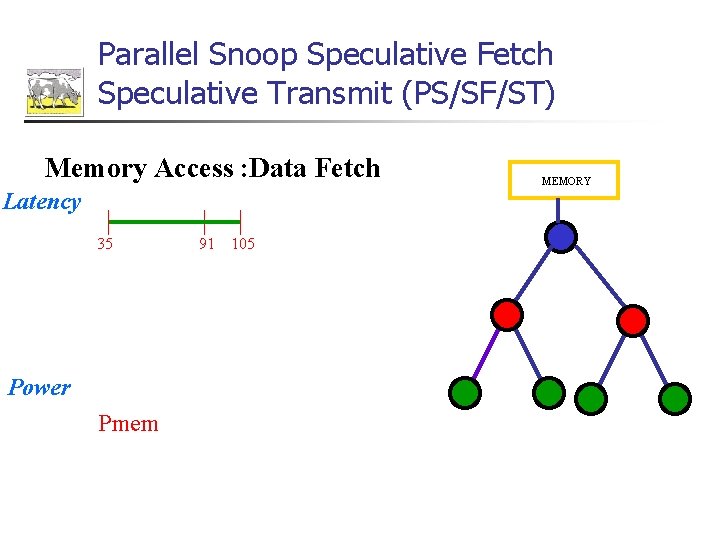 Parallel Snoop Speculative Fetch Speculative Transmit (PS/SF/ST)

Memory Access :Data Fetch

Latency

35 91 105

Power

Pmem

MEMORY